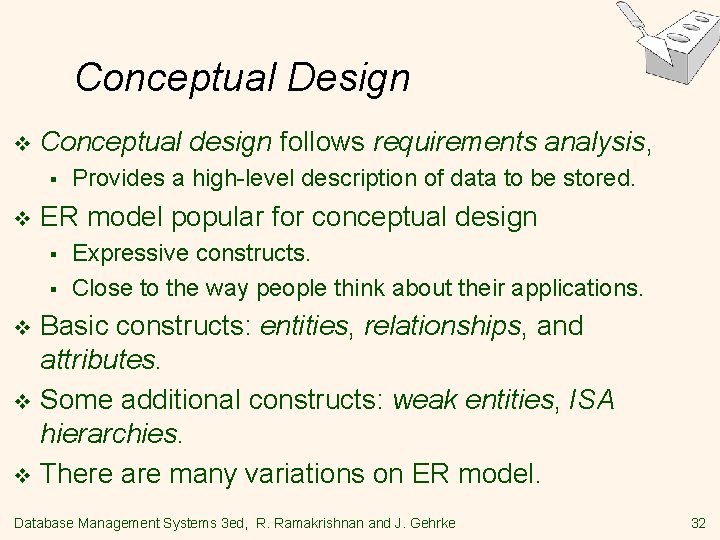 Conceptual Design

❖ Conceptual design follows requirements analysis,
▪ Provides a high-level description of data to be stored.

❖ ER model popular for conceptual design
▪ Expressive constructs.
▪ Close to the way people think about their applications.

❖ Basic constructs: entities, relationships, and attributes.

❖ Some additional constructs: weak entities, ISA hierarchies.

❖ There are many variations on ER model.

Database Management Systems 3ed, R. Ramakrishnan and J. Gehrke

32